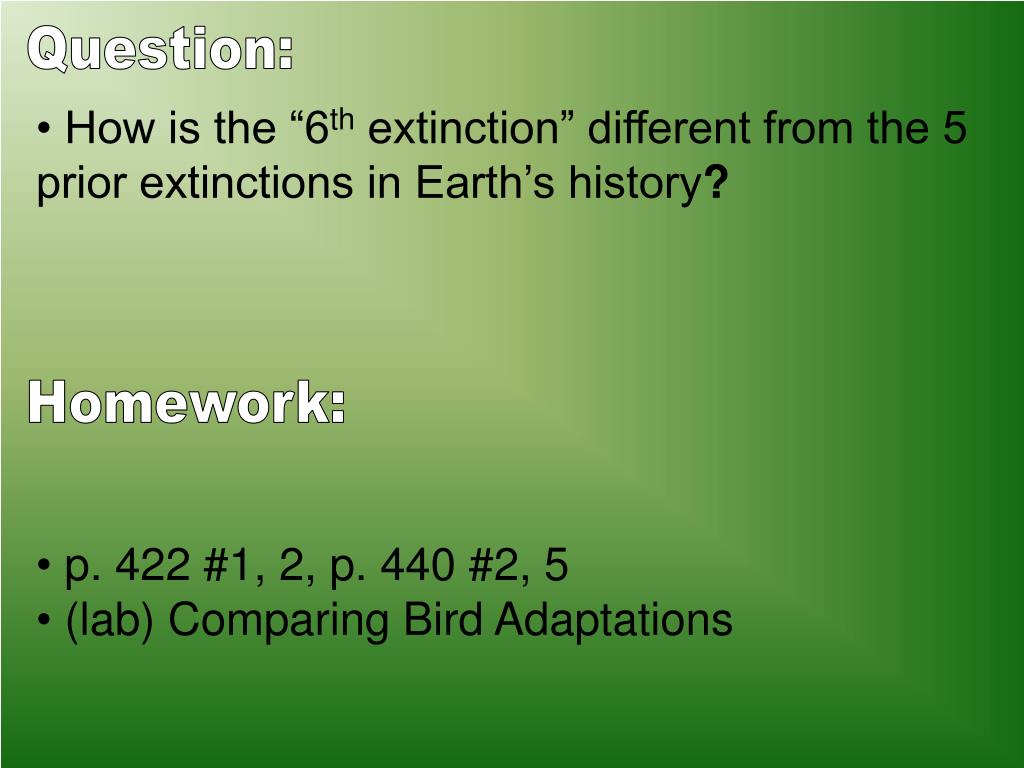 Question:

• How is the “6$^{th}$ extinction” different from the 5 prior extinctions in Earth’s history?

Homework:

• p. 422 #1, 2, p. 440 #2, 5
• (lab) Comparing Bird Adaptations